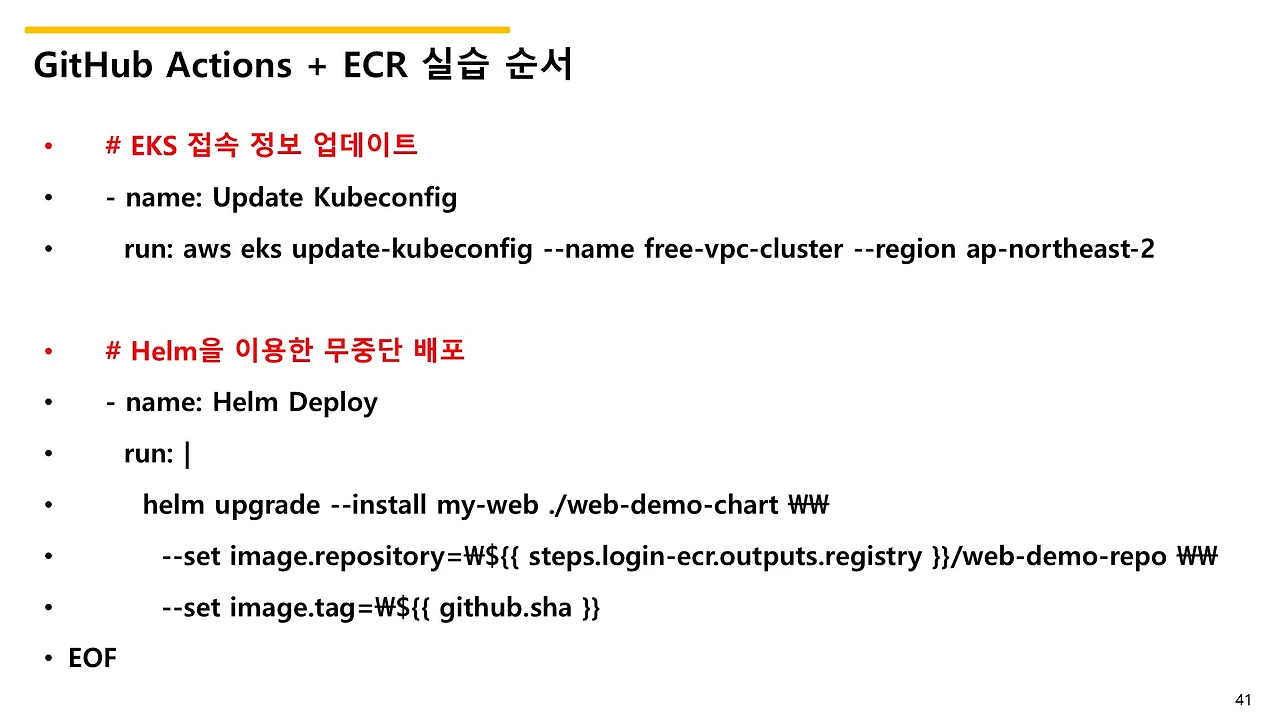 GitHub Actions + ECR 실습 순서

• # EKS 접속 정보 업데이트
• - name: Update Kubeconfig
• run: aws eks update-kubeconfig --name free-vpc-cluster --region ap-northeast-2

• # Helm을 이용한 무중단 배포
• - name: Helm Deploy
• run: |
• helm upgrade --install my-web ./web-demo-chart ₩₩
• --set image.repository=₩${{ steps.login-ecr.outputs.registry }}/web-demo-repo ₩₩
• --set image.tag=₩${{ github.sha }}
• EOF

41